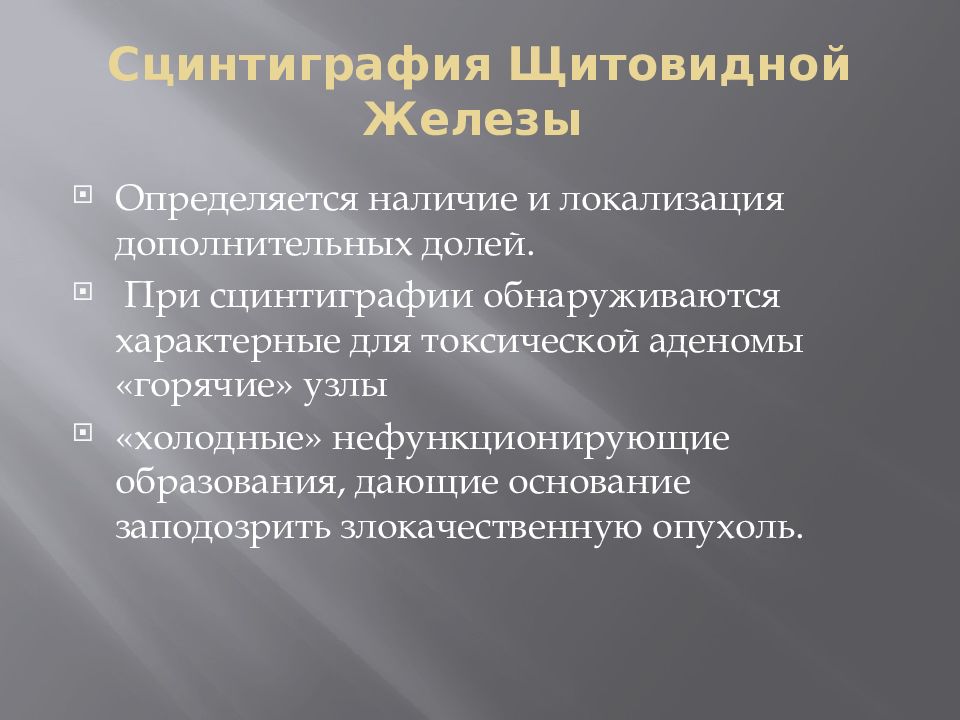 Сцинтиграфия Щитовидной Железы

Определяется наличие и локализация дополнительных долей.

При сцинтиграфии обнаруживаются характерные для токсической аденомы «горячие» узлы

«холодные» нефункционирующие образования, дающие основание заподозрить злокачественную опухоль.